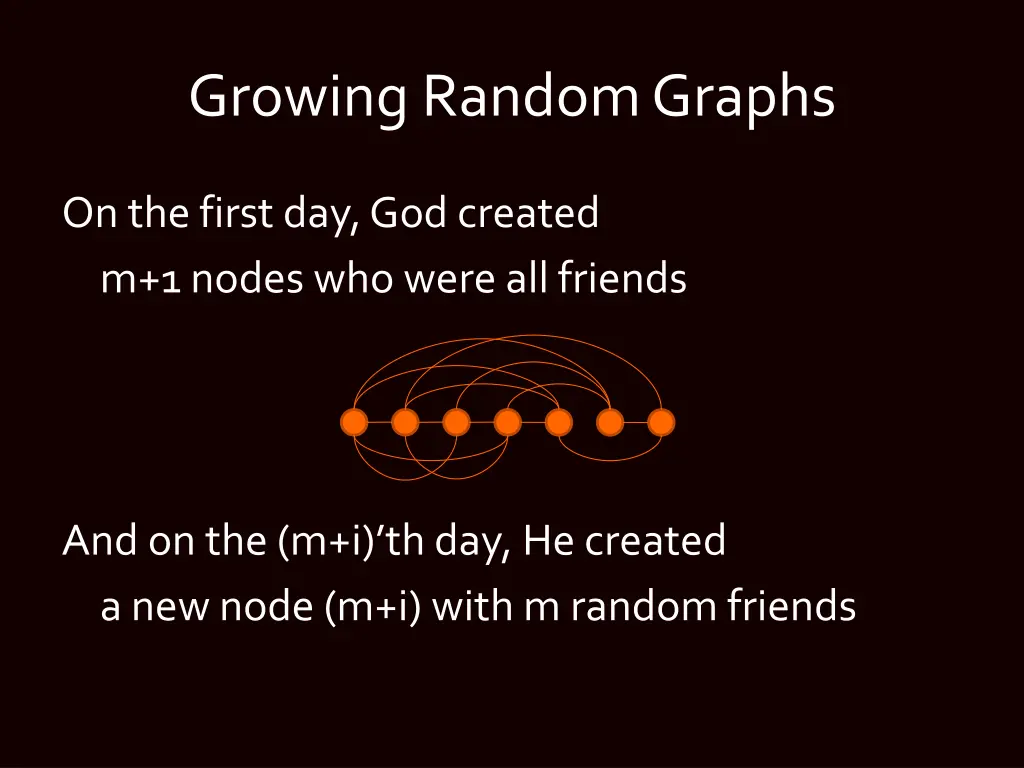 Growing Random Graphs

On the first day, God created
m+1 nodes who were all friends

And on the (m+i)’th day, He created
a new node (m+i) with m random friends